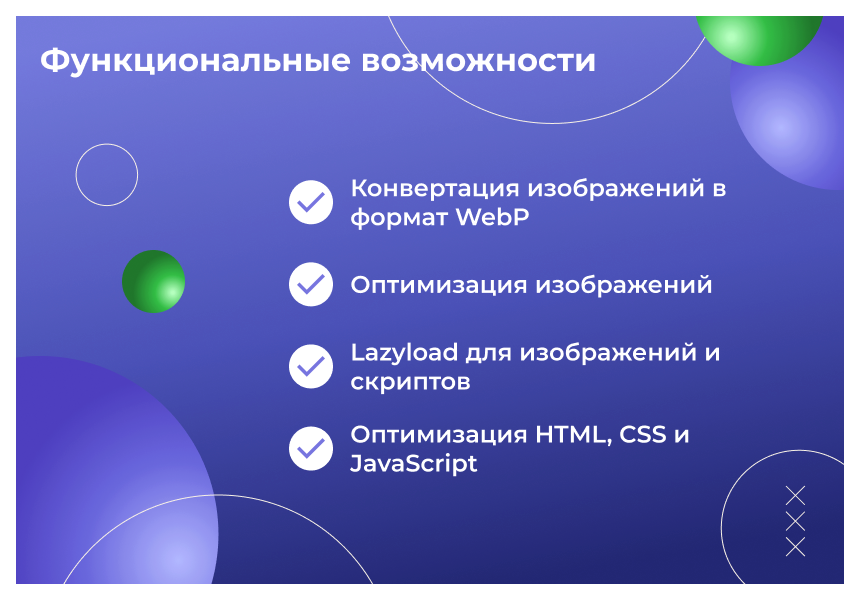 Функциональные возможности

Конвертация изображений в формат WebP

Оптимизация изображений

Lazyload для изображений и скриптов

Оптимизация HTML, CSS и JavaScript